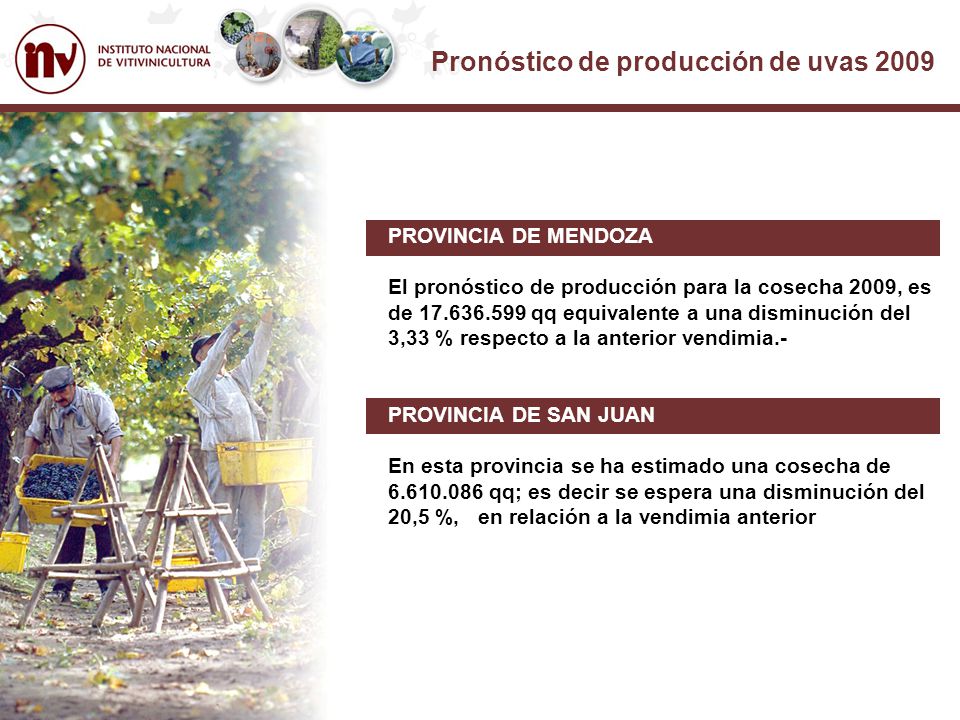 inv INSTITUTO NACIONAL DE VITIVINICULTURA

Pronóstico de producción de uvas 2009

PROVINCIA DE MENDOZA

El pronóstico de producción para la cosecha 2009, es de 17.636.599 qq equivalente a una disminución del 3,33 % respecto a la anterior vendimia.-

PROVINCIA DE SAN JUAN

En esta provincia se ha estimado una cosecha de 6.610.086 qq; es decir se espera una disminución del 20,5 %, en relación a la vendimia anterior